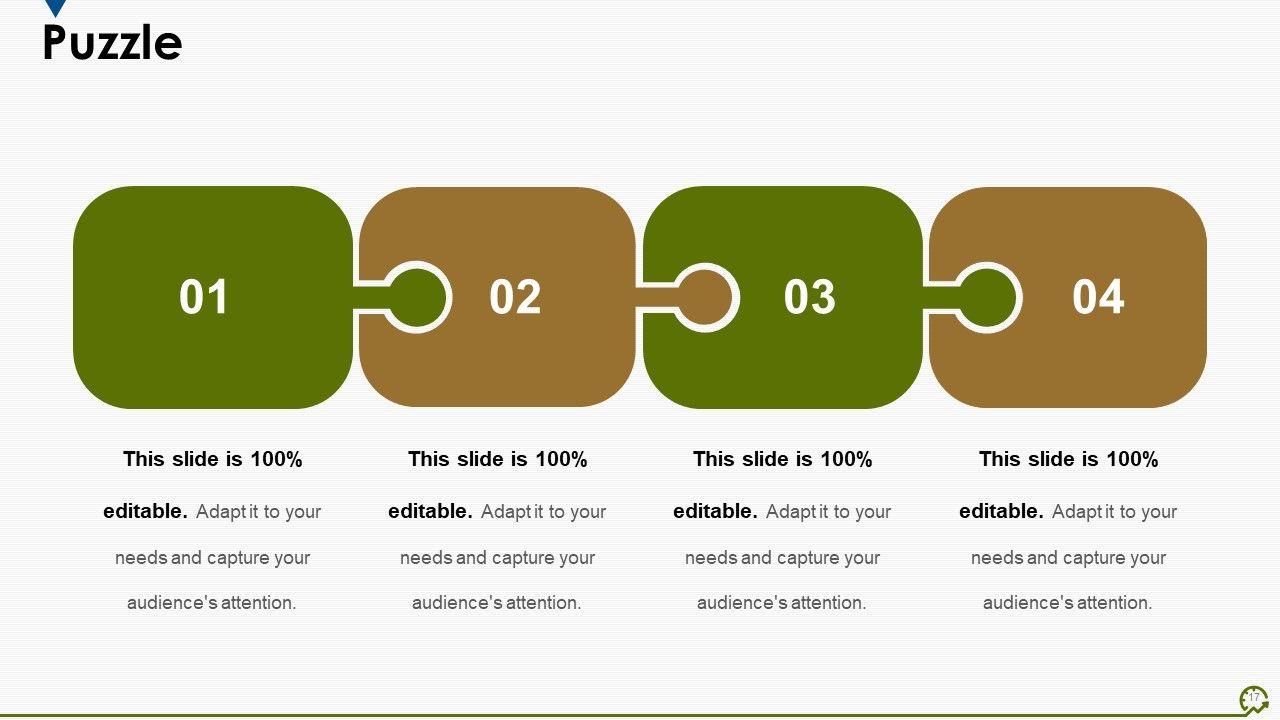 Puzzle

01

02

03

04

This slide is 100% editable. Adapt it to your needs and capture your audience's attention.

This slide is 100% editable. Adapt it to your needs and capture your audience's attention.

This slide is 100% editable. Adapt it to your needs and capture your audience's attention.

This slide is 100% editable. Adapt it to your needs and capture your audience's attention.

17